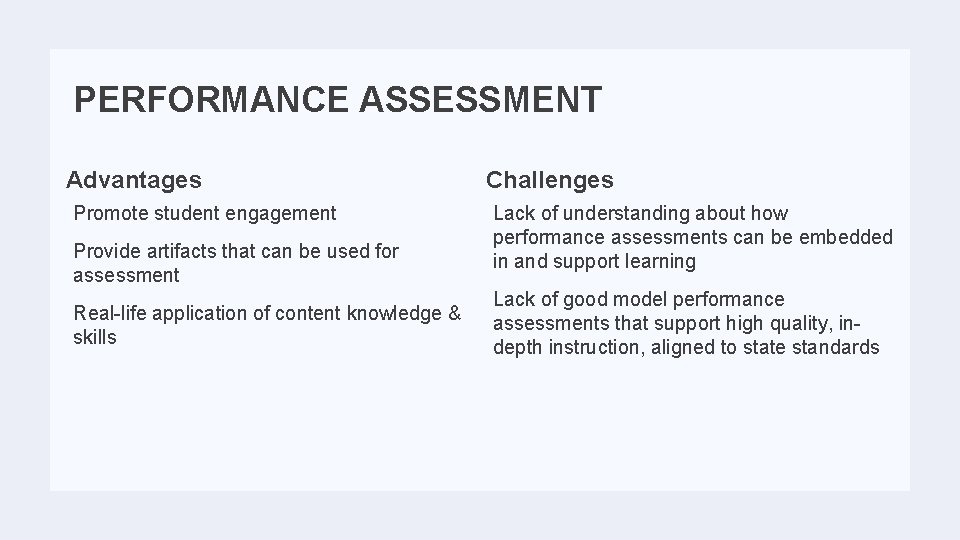 PERFORMANCE ASSESSMENT

Advantages

Promote student engagement

Provide artifacts that can be used for assessment

Real-life application of content knowledge & skills

Challenges

Lack of understanding about how performance assessments can be embedded in and support learning

Lack of good model performance assessments that support high quality, in-depth instruction, aligned to state standards